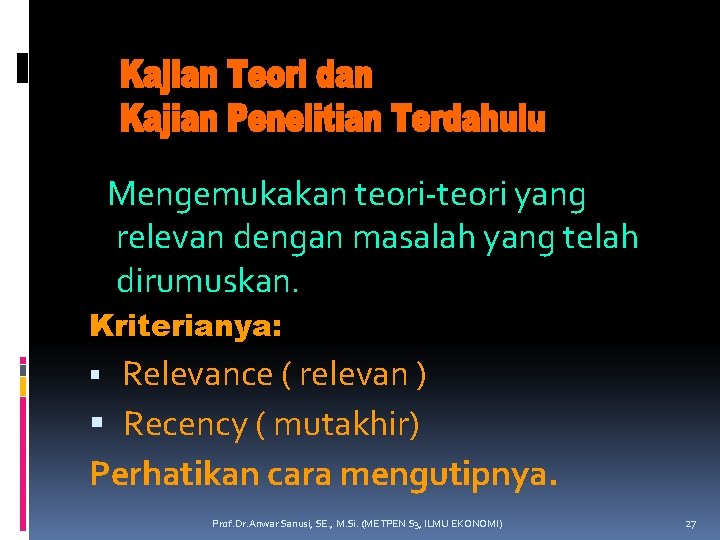 Kajian Teori dan
Kajian Penelitian Terdahulu

Mengemukakan teori-teori yang relevan dengan masalah yang telah dirumuskan.

Kriterianya:

▪ Relevance ( relevan )
▪ Recency ( mutakhir)

Perhatikan cara mengutipnya.

Prof.Dr.Anwar Sanusi, SE., M.Si. (METPEN S3, ILMU EKONOMI)

27